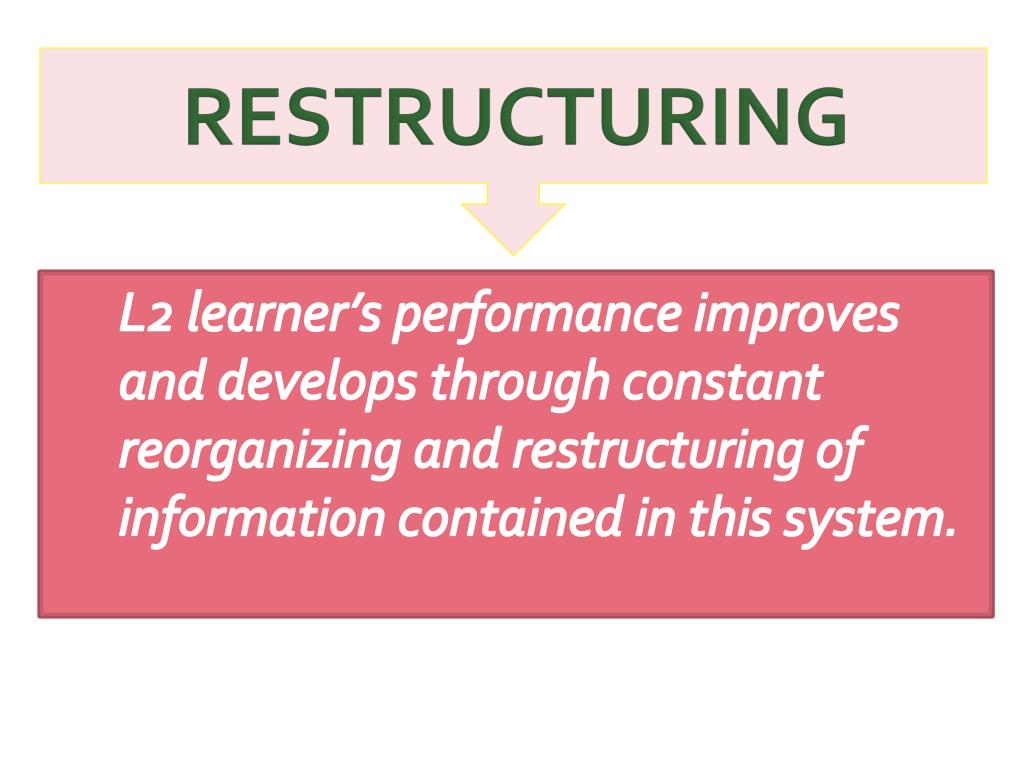 RESTRUCTURING

L2 learner's performance improves and develops through constant reorganizing and restructuring of information contained in this system.